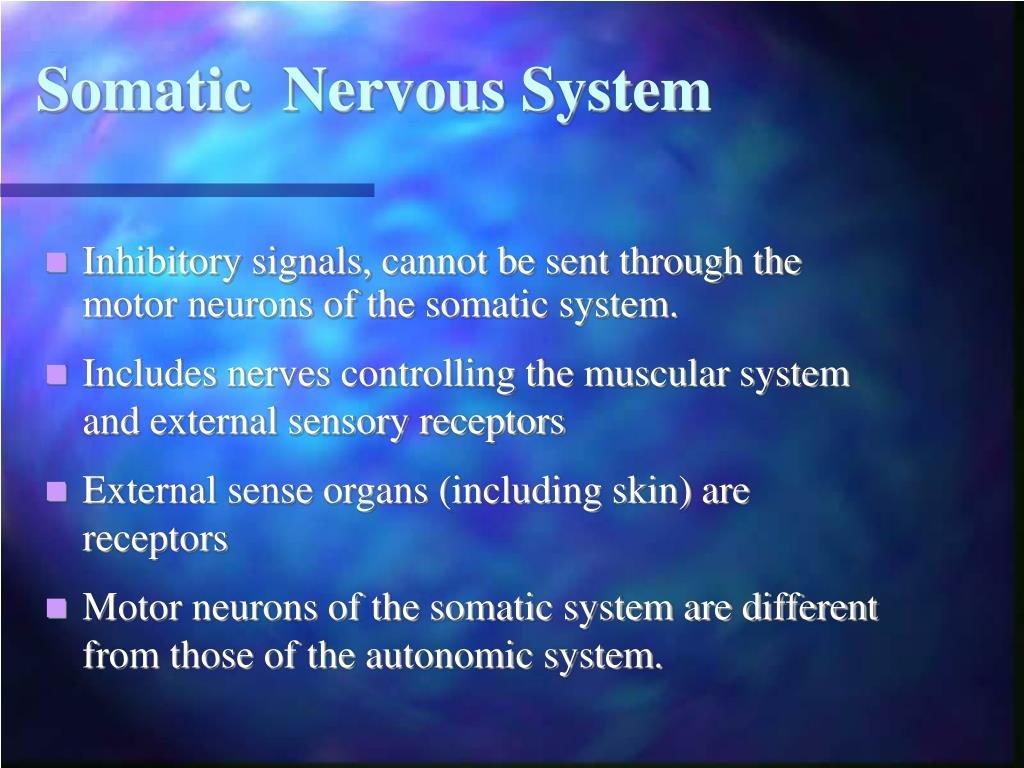 Somatic Nervous System

- Inhibitory signals, cannot be sent through the motor neurons of the somatic system.
- Includes nerves controlling the muscular system and external sensory receptors
- External sense organs (including skin) are receptors
- Motor neurons of the somatic system are different from those of the autonomic system.